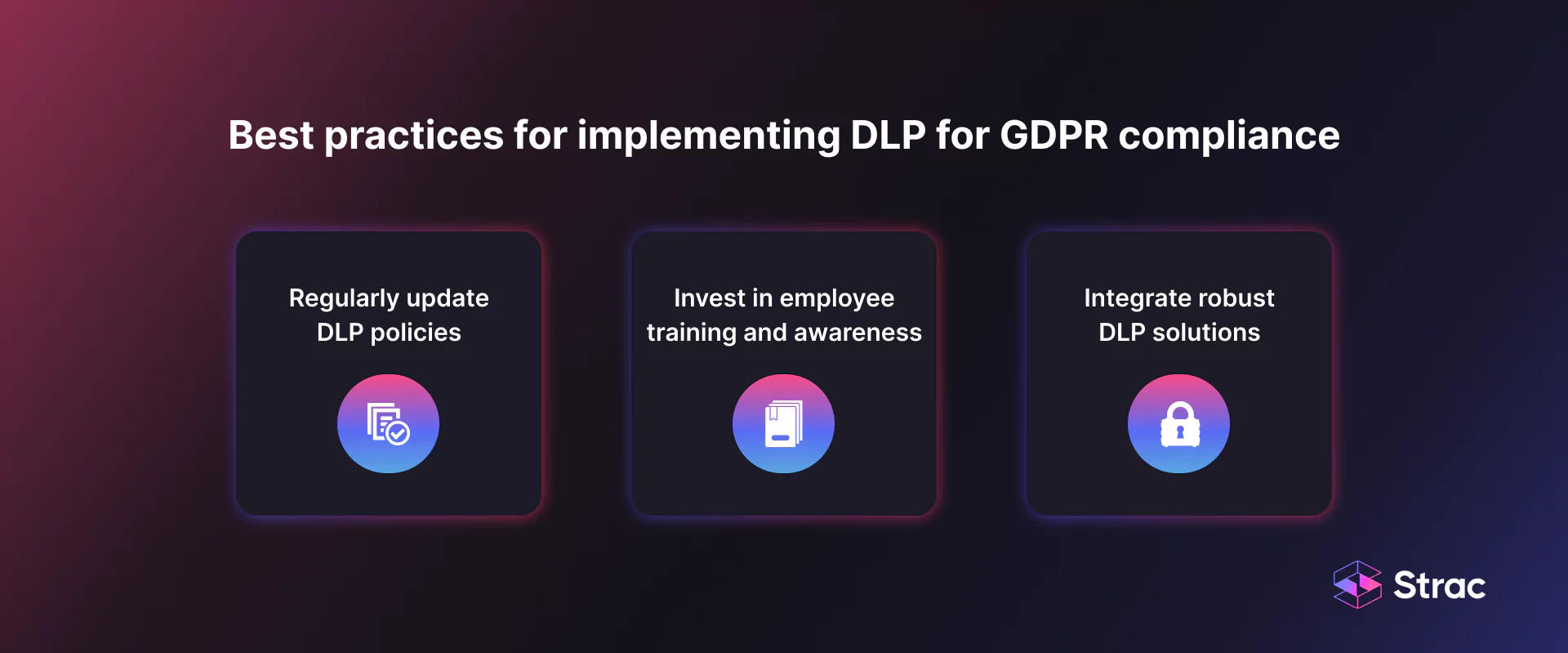 Best practices for implementing DLP for GDPR compliance

Regularly update DLP policies

Invest in employee training and awareness

Integrate robust DLP solutions

Strac